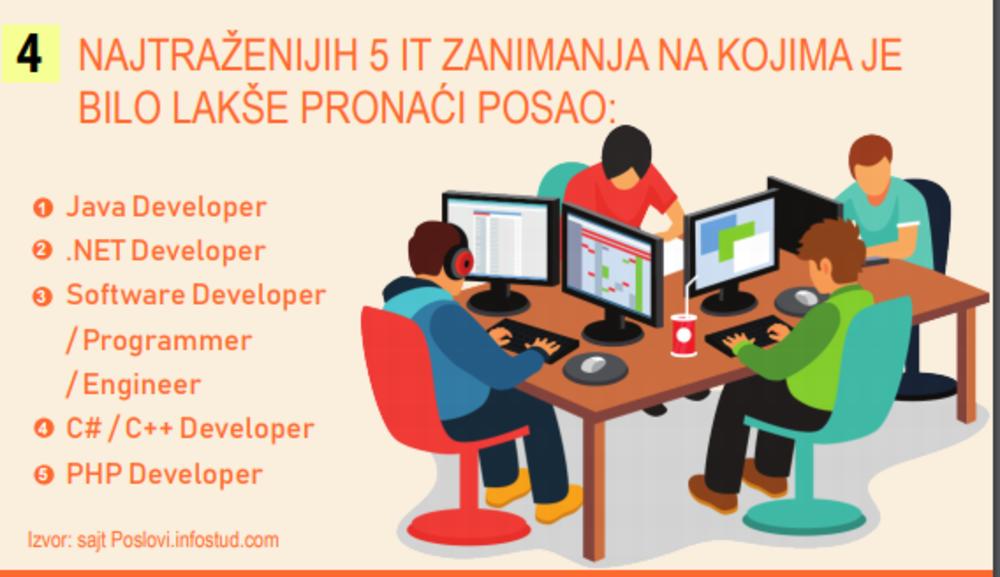 4 NAJTRAŽENIJIH 5 IT ZANIMANJA NA KOJIMA JE BILO LAKŠE PRONAĆI POSAO:

❶ Java Developer
❷ .NET Developer
❸ Software Developer / Programmer / Engineer
❹ C# / C++ Developer
❺ PHP Developer

Izvor: sajt Poslovi.infostud.com